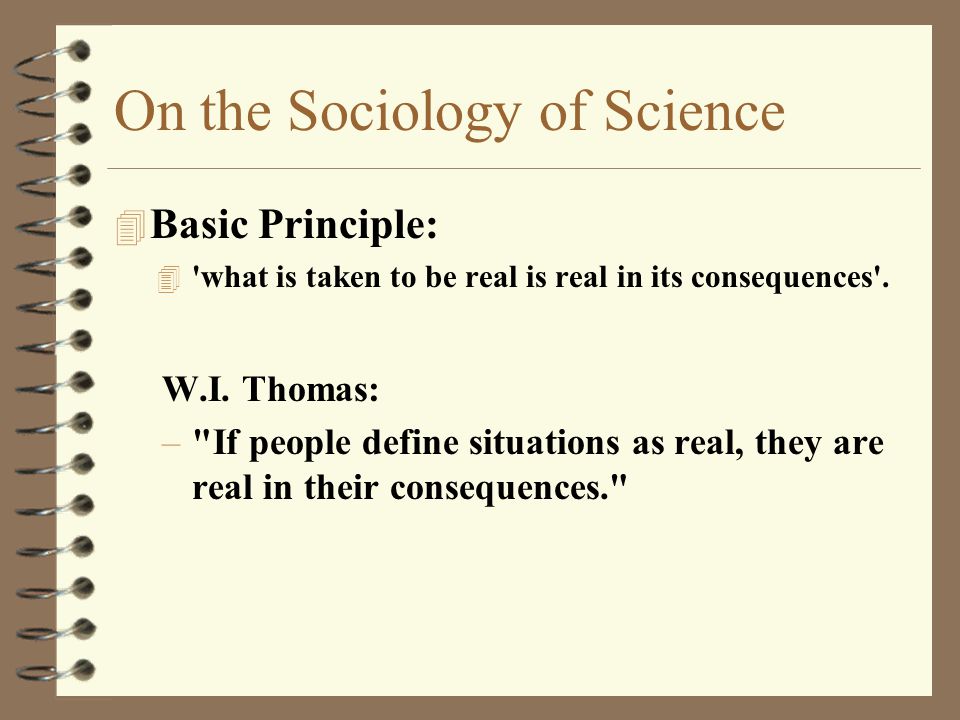 On the Sociology of Science

Basic Principle:

'what is taken to be real is real in its consequences'.

W.I. Thomas:

– "If people define situations as real, they are real in their consequences."